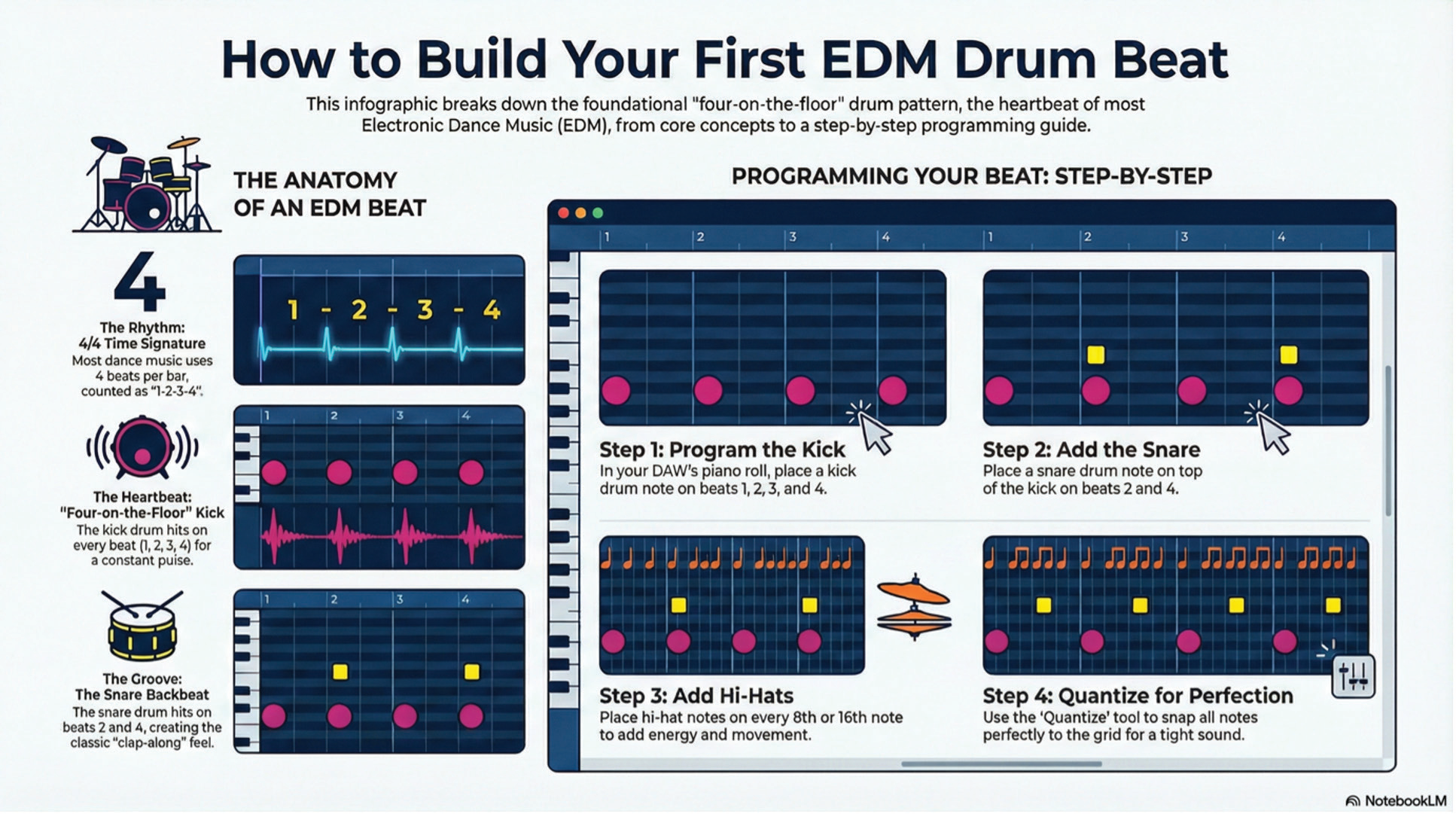 How to Build Your First EDM Drum Beat

This infographic breaks down the foundational "four-on-the-floor" drum pattern, the heartbeat of most Electronic Dance Music (EDM), from core concepts to a step-by-step programming guide.

THE ANATOMY OF AN EDM BEAT

4

The Rhythm: 4/4 Time Signature
Most dance music uses 4 beats per bar, counted as "1-2-3-4".

1 - 2 - 3 - 4

The Heartbeat: "Four-on-the-Floor" Kick
The kick drum hits on every beat (1, 2, 3, 4) for a constant puise.

1 2 3 4

The Groove: The Snare Backbeat
The snare drum hits on beats 2 and 4, creating the classic "clap-along" feel.

1 2 3 4

PROGRAMMING YOUR BEAT: STEP-BY-STEP

1 2 3 4 1 2 3 4

Step 1: Program the Kick
In your DAW's piano roll, place a kick drum note on beats 1, 2, 3, and 4.

Step 2: Add the Snare
Place a snare drum note on top of the kick on beats 2 and 4.

Step 3: Add Hi-Hats
Place hi-hat notes on every 8th or 16th note to add energy and movement.

Step 4: Quantize for Perfection
Use the 'Quantize' tool to snap all notes perfectly to the grid for a tight sound.

NotebookLM